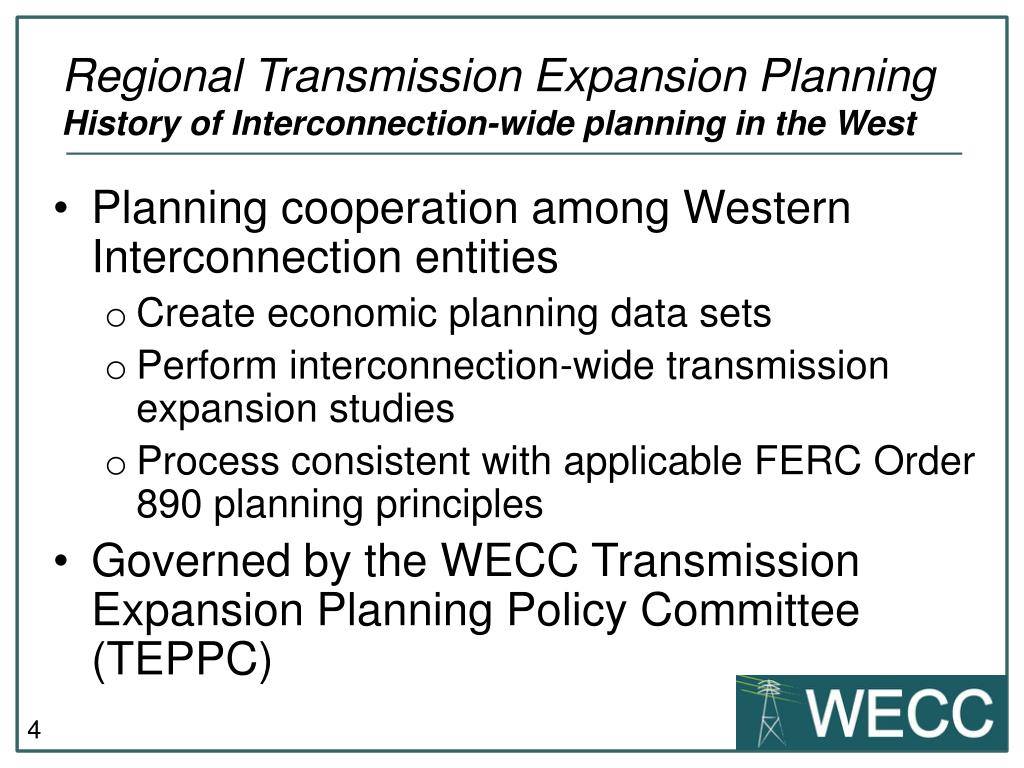 Regional Transmission Expansion Planning
History of Interconnection-wide planning in the West

• Planning cooperation among Western Interconnection entities
  o Create economic planning data sets
  o Perform interconnection-wide transmission expansion studies
  o Process consistent with applicable FERC Order 890 planning principles
• Governed by the WECC Transmission Expansion Planning Policy Committee (TEPPC)

4

WECC